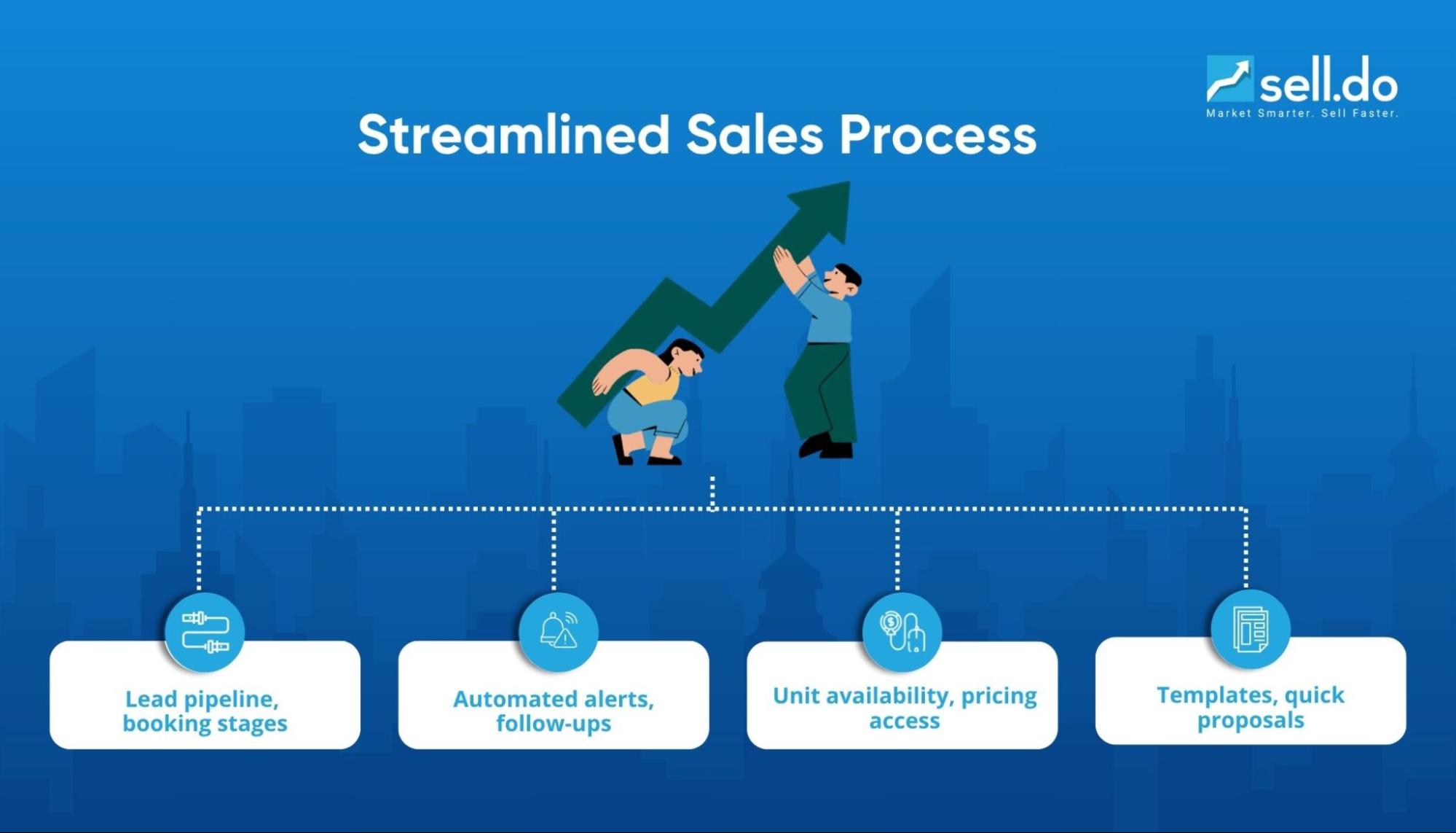 sell.do
Market Smarter. Sell Faster.

Streamlined Sales Process

Lead pipeline, booking stages

Automated alerts, follow-ups

Unit availability, pricing access

Templates, quick proposals